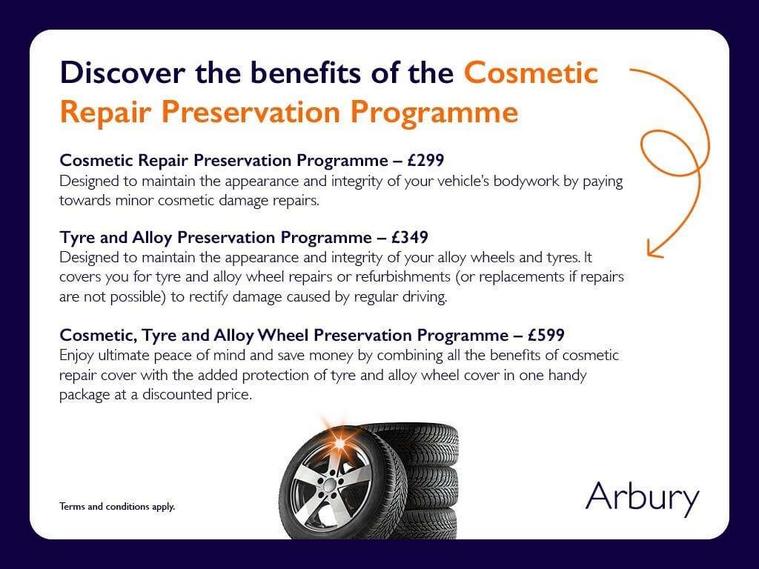 Discover the benefits of the Cosmetic Repair Preservation Programme

Cosmetic Repair Preservation Programme – £299
Designed to maintain the appearance and integrity of your vehicle's bodywork by paying towards minor cosmetic damage repairs.

Tyre and Alloy Preservation Programme – £349
Designed to maintain the appearance and integrity of your alloy wheels and tyres. It covers you for tyre and alloy wheel repairs or refurbishments (or replacements if repairs are not possible) to rectify damage caused by regular driving.

Cosmetic, Tyre and Alloy Wheel Preservation Programme – £599
Enjoy ultimate peace of mind and save money by combining all the benefits of cosmetic repair cover with the added protection of tyre and alloy wheel cover in one handy package at a discounted price.

Terms and conditions apply.

Arbury